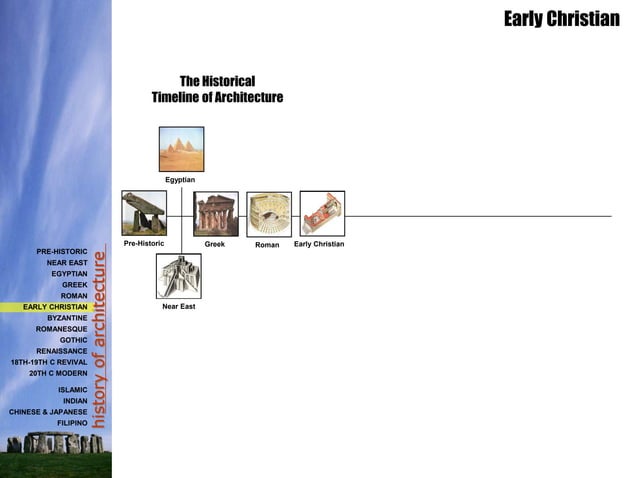 Early Christian

The Historical
Timeline of Architecture

Egyptian

Pre-Historic

Greek

Roman

Early Christian

Near East

PRE-HISTORIC
NEAR EAST
EGYPTIAN
GREEK
ROMAN
EARLY CHRISTIAN
BYZANTINE
ROMANESQUE
GOTHIC
RENAISSANCE
18TH-19TH C REVIVAL
20TH C MODERN

ISLAMIC
INDIAN
CHINESE & JAPANESE
FILIPINO

history of architecture